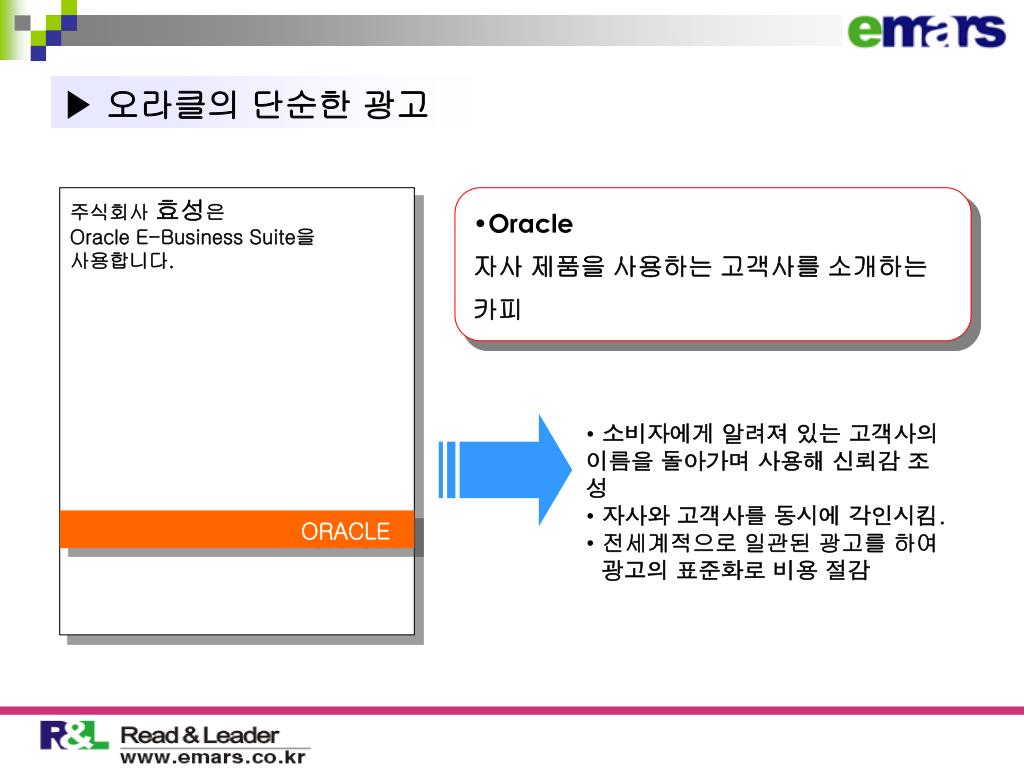 emars

▶ 오라클의 단순한 광고

주식회사 효성은
Oracle E-Business Suite을
사용합니다.

ORACLE

•Oracle
자사 제품을 사용하는 고객사를 소개하는 카피

• 소비자에게 알려져 있는 고객사의 이름을 돌아가며 사용해 신뢰감 조성
• 자사와 고객사를 동시에 각인시킴.
• 전세계적으로 일관된 광고를 하여 광고의 표준화로 비용 절감

R&L Read & Leader
www.emars.co.kr